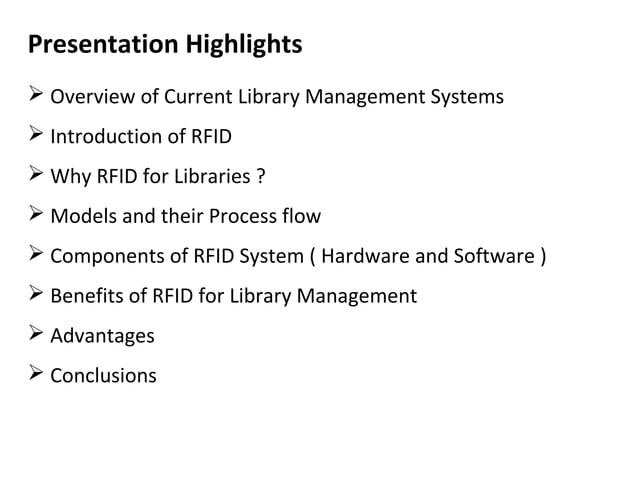 Presentation Highlights

➢ Overview of Current Library Management Systems

➢ Introduction of RFID

➢ Why RFID for Libraries ?

➢ Models and their Process flow

➢ Components of RFID System ( Hardware and Software )

➢ Benefits of RFID for Library Management

➢ Advantages

➢ Conclusions